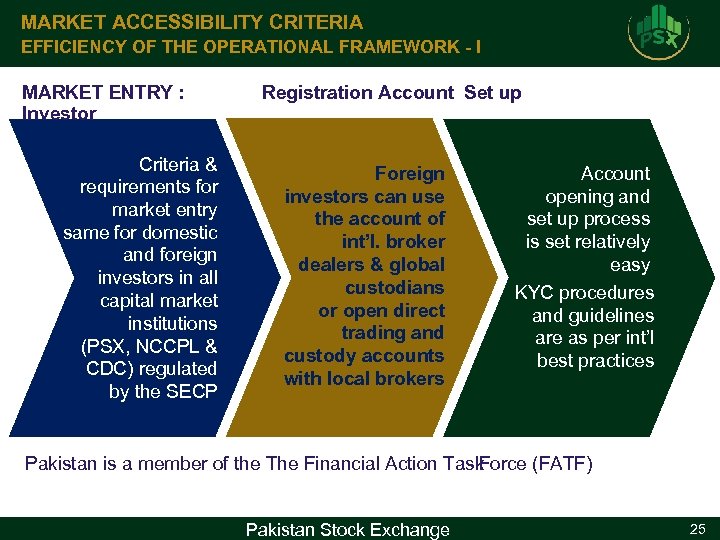 MARKET ACCESSIBILITY CRITERIA
EFFICIENCY OF THE OPERATIONAL FRAMEWORK - I

PSX

MARKET ENTRY : Investor

Registration Account Set up

Criteria & requirements for market entry same for domestic and foreign investors in all capital market institutions (PSX, NCCPL & CDC) regulated by the SECP

Foreign investors can use the account of int'l. broker dealers & global custodians or open direct trading and custody accounts with local brokers

Account opening and set up process is set relatively easy

KYC procedures and guidelines are as per int'l best practices

Pakistan is a member of the The Financial Action TaskForce (FATF)

Pakistan Stock Exchange

25